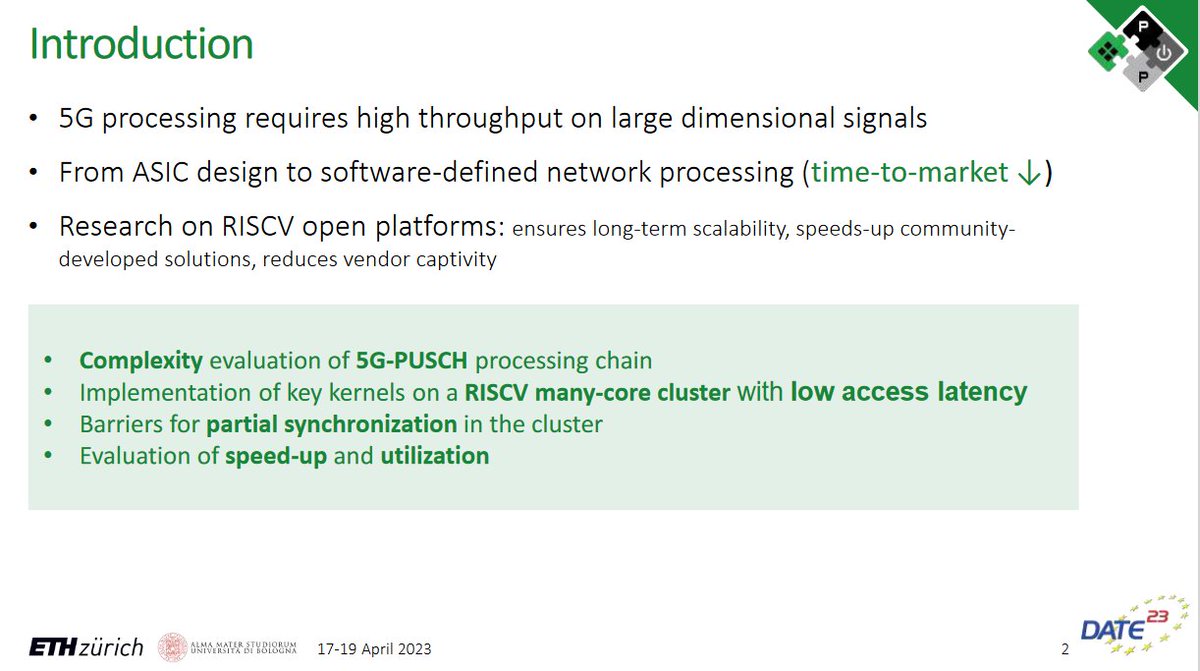 Introduction

P

P

• 5G processing requires high throughput on large dimensional signals

• From ASIC design to software-defined network processing (time-to-market ↓)

• Research on RISCV open platforms: ensures long-term scalability, speeds-up community-developed solutions, reduces vendor captivity

• Complexity evaluation of 5G-PUSCH processing chain
• Implementation of key kernels on a RISCV many-core cluster with low access latency
• Barriers for partial synchronization in the cluster
• Evaluation of speed-up and utilization

ETH zürich

ALMA MATER STUDIORUM UNIVERSITÀ DI BOLOGNA

17-19 April 2023

2

DATE 23